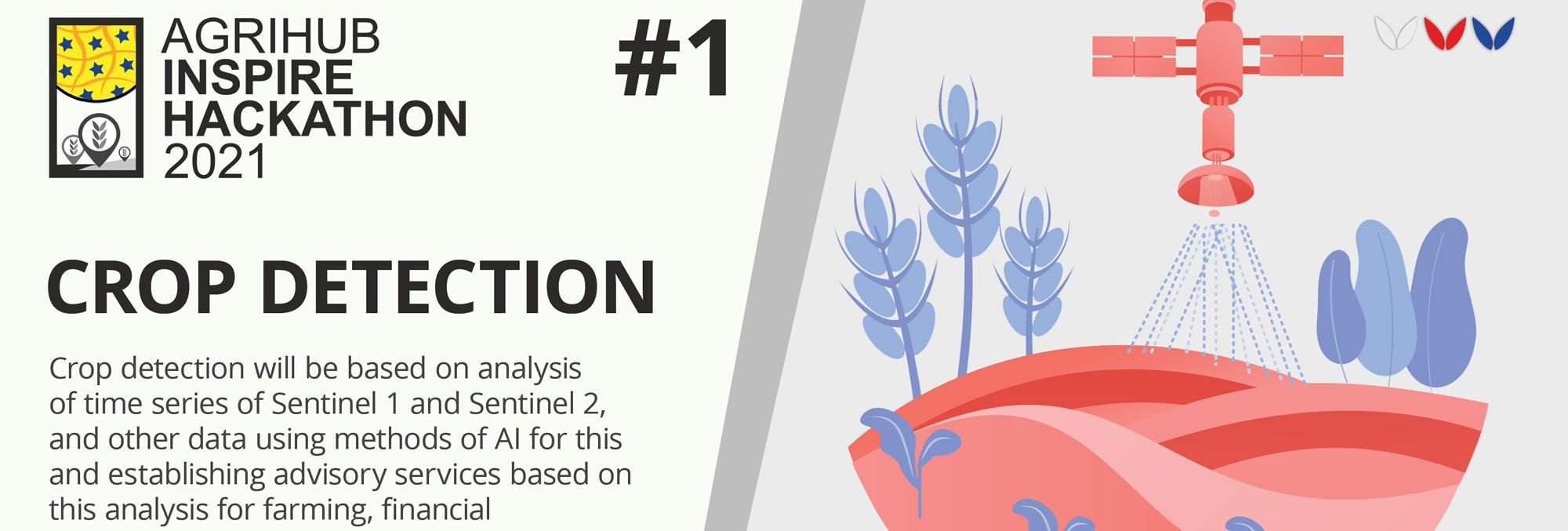 AGRIHUB
INSPIRE
HACKATHON
2021

#1

CROP DETECTION

Crop detection will be based on analysis of time series of Sentinel 1 and Sentinel 2, and other data using methods of AI for this and establishing advisory services based on this analysis for farming, financial